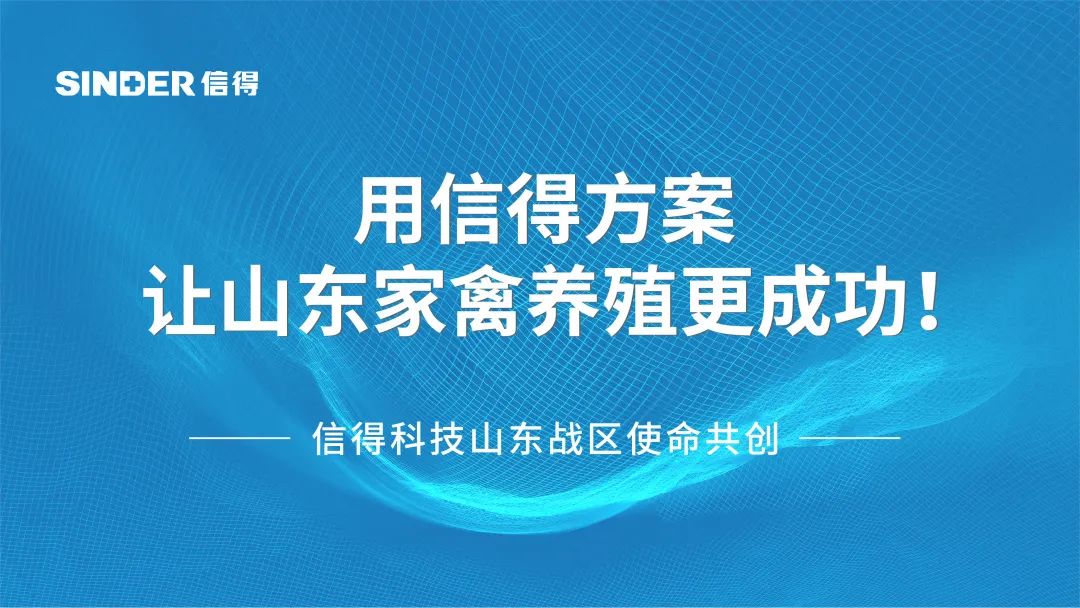 SINDER 信得

用信得方案
让山东家禽养殖更成功！

信得科技山东战区使命共创